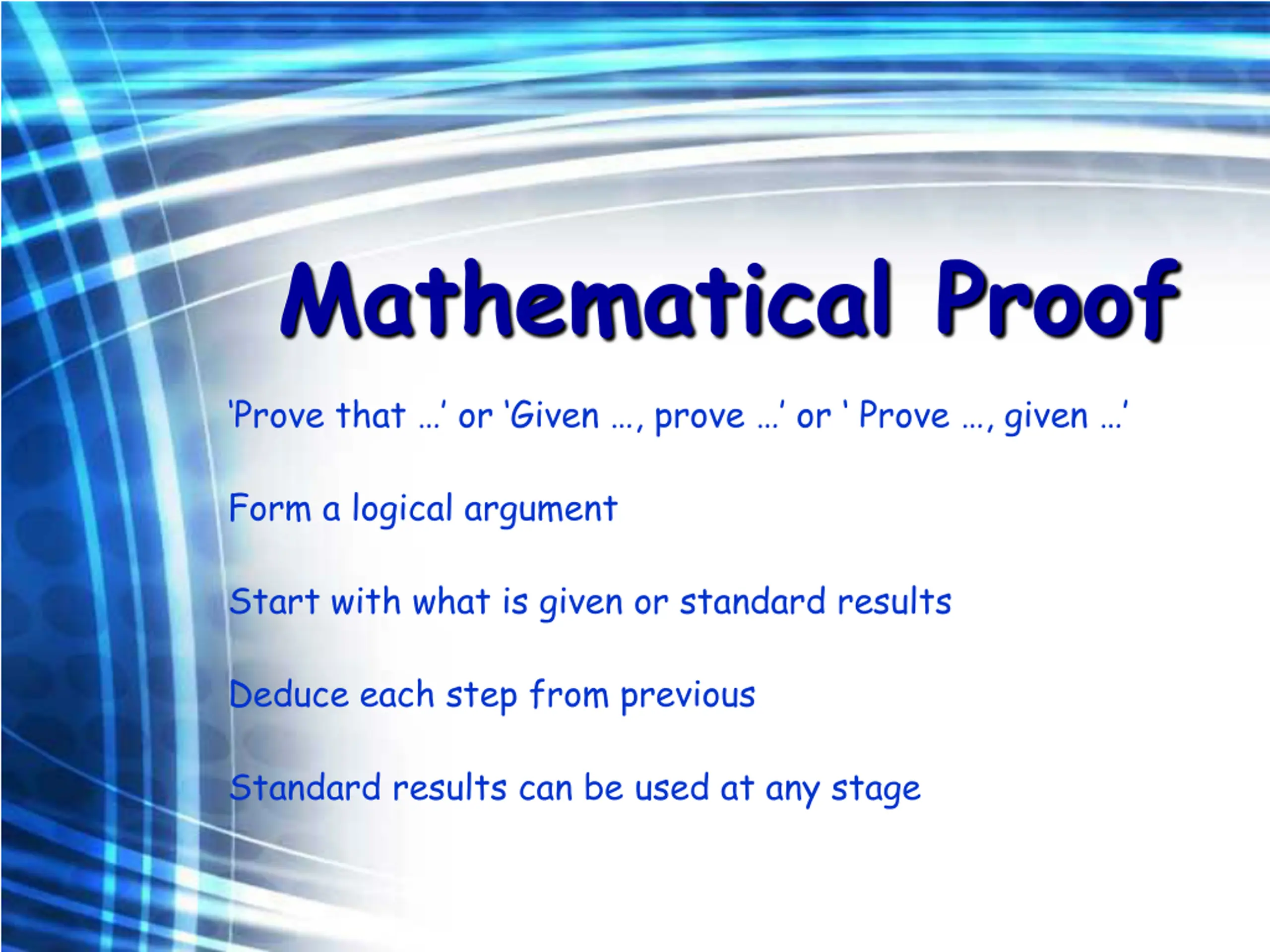 Mathematical Proof

'Prove that …' or 'Given …, prove …' or ' Prove …, given …'

Form a logical argument

Start with what is given or standard results

Deduce each step from previous

Standard results can be used at any stage